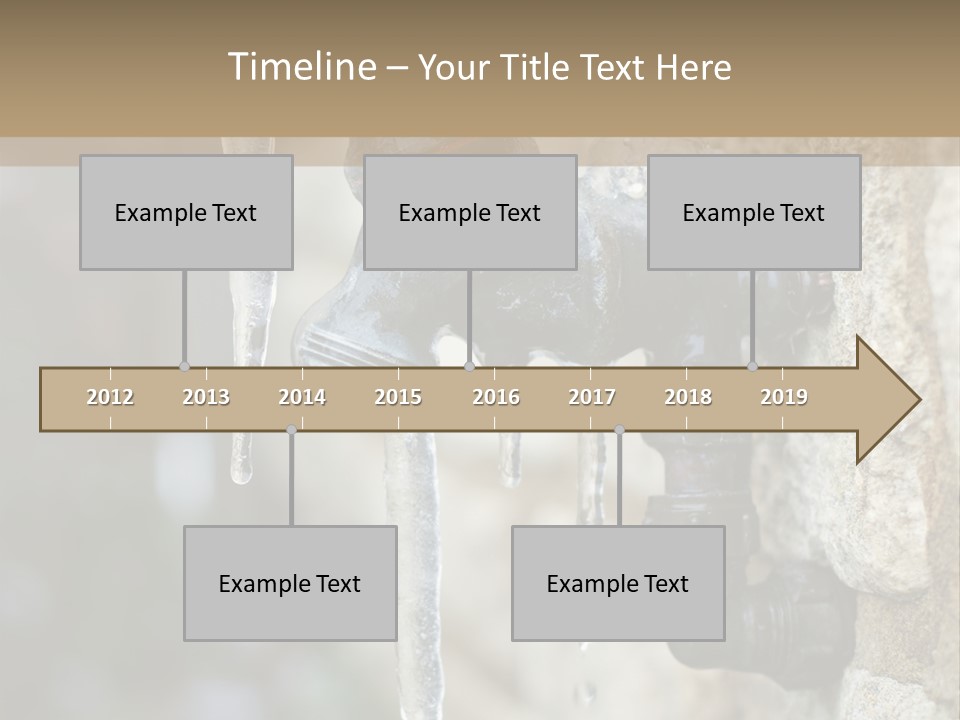 Timeline – Your Title Text Here

Example Text

Example Text

Example Text

2012 2013 2014 2015 2016 2017 2018 2019

Example Text

Example Text